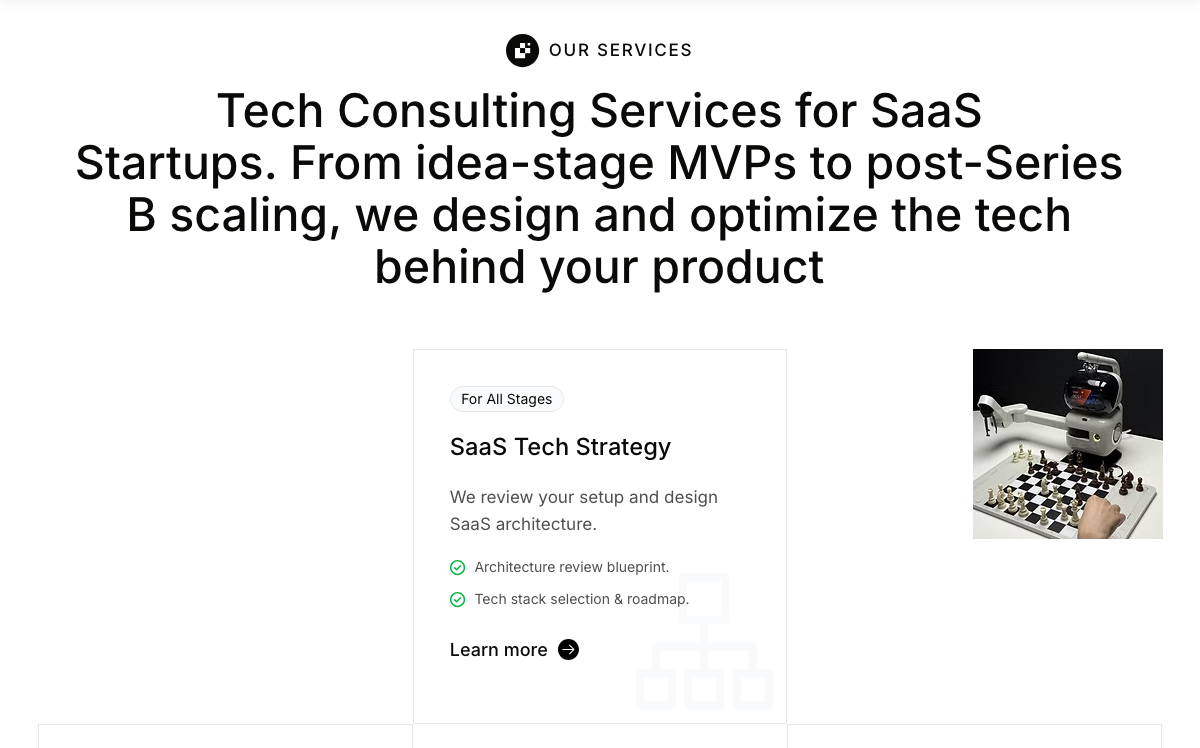 OUR SERVICES

Tech Consulting Services for SaaS Startups. From idea-stage MVPs to post-Series B scaling, we design and optimize the tech behind your product

For All Stages

SaaS Tech Strategy

We review your setup and design SaaS architecture.

Architecture review blueprint.

Tech stack selection & roadmap.

Learn more